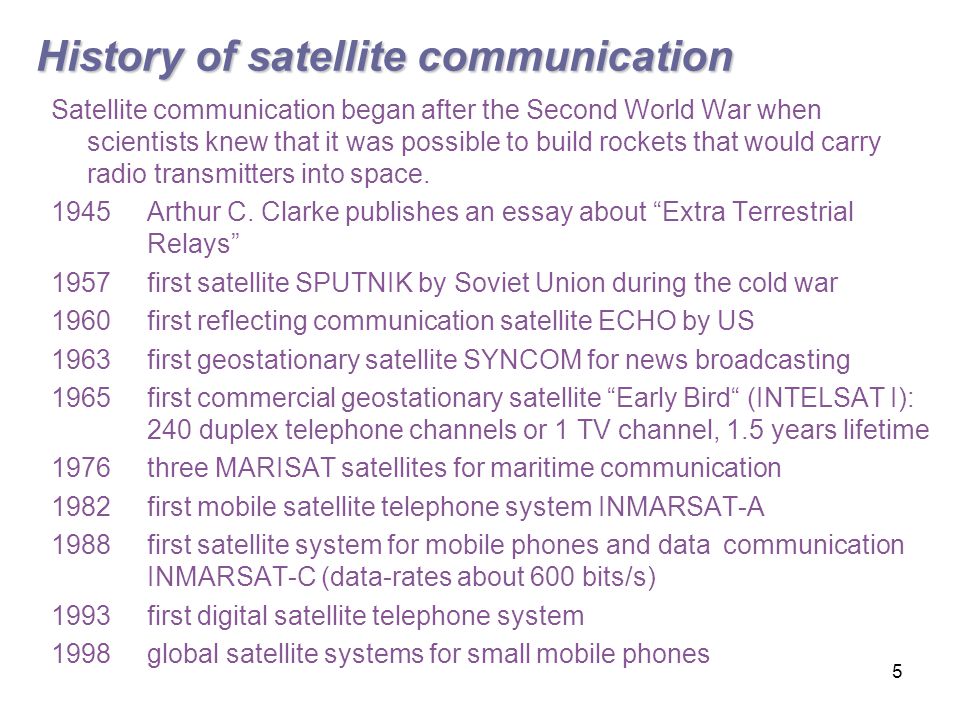 History of satellite communication

Satellite communication began after the Second World War when scientists knew that it was possible to build rockets that would carry radio transmitters into space.

1945 Arthur C. Clarke publishes an essay about “Extra Terrestrial Relays”

1957 first satellite SPUTNIK by Soviet Union during the cold war

1960 first reflecting communication satellite ECHO by US

1963 first geostationary satellite SYNCOM for news broadcasting

1965 first commercial geostationary satellite “Early Bird“ (INTELSAT I): 240 duplex telephone channels or 1 TV channel, 1.5 years lifetime

1976 three MARISAT satellites for maritime communication

1982 first mobile satellite telephone system INMARSAT-A

1988 first satellite system for mobile phones and data communication INMARSAT-C (data-rates about 600 bits/s)

1993 first digital satellite telephone system

1998 global satellite systems for small mobile phones

5